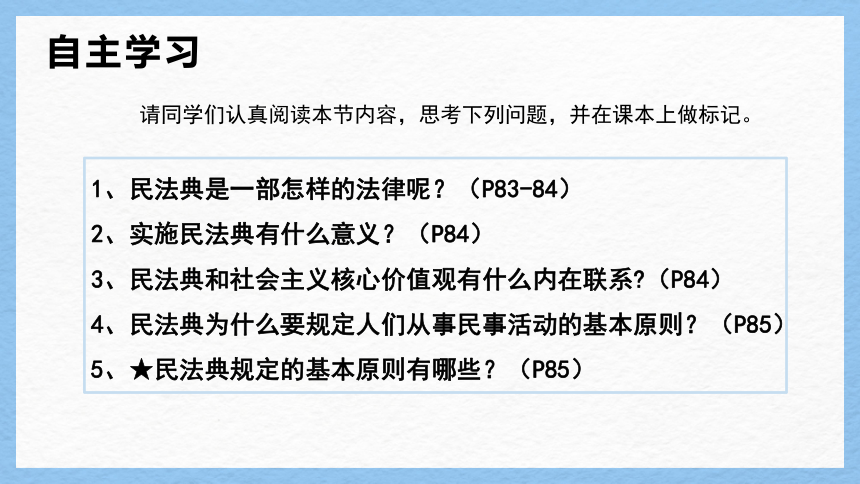 自主学习

请同学们认真阅读本节内容，思考下列问题，并在课本上做标记。

1、民法典是一部怎样的法律呢？（P83-84）
2、实施民法典有什么意义？（P84）
3、民法典和社会主义核心价值观有什么内在联系?（P84）
4、民法典为什么要规定人们从事民事活动的基本原则？（P85）
5、★民法典规定的基本原则有哪些？（P85）